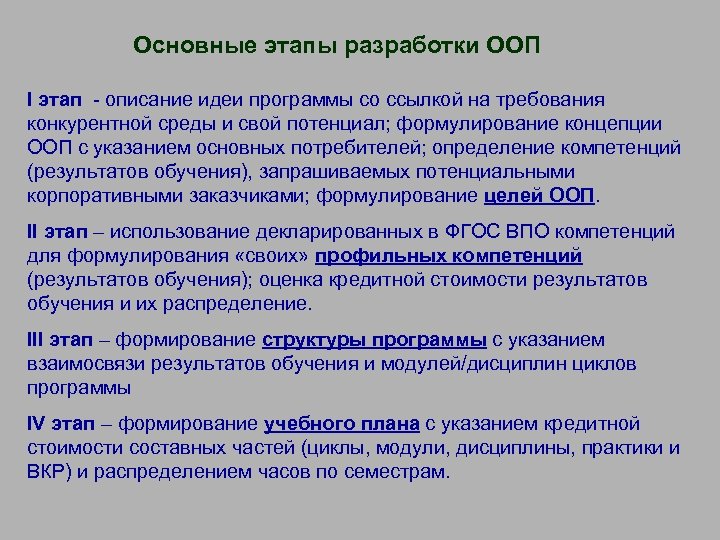 Основные этапы разработки ООП

I этап - описание идеи программы со ссылкой на требования конкурентной среды и свой потенциал; формулирование концепции ООП с указанием основных потребителей; определение компетенций (результатов обучения), запрашиваемых потенциальными корпоративными заказчиками; формулирование целей ООП.

II этап – использование декларированных в ФГОС ВПО компетенций для формулирования «своих» профильных компетенций (результатов обучения); оценка кредитной стоимости результатов обучения и их распределение.

III этап – формирование структуры программы с указанием взаимосвязи результатов обучения и модулей/дисциплин циклов программы

IV этап – формирование учебного плана с указанием кредитной стоимости составных частей (циклы, модули, дисциплины, практики и ВКР) и распределением часов по семестрам.